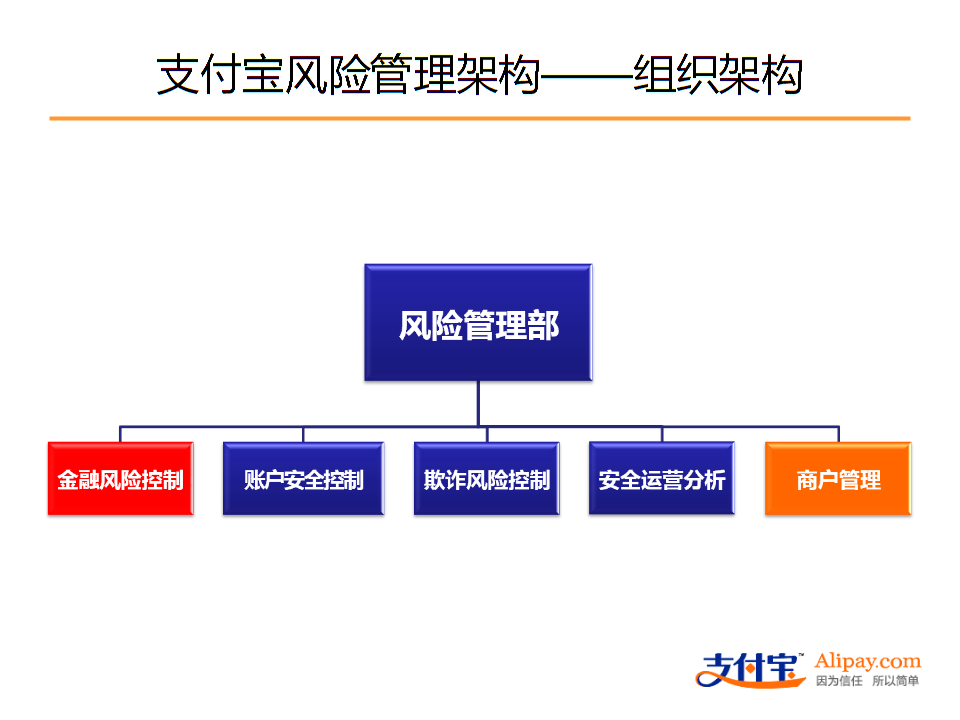 支付宝风险管理架构——组织架构

风险管理部

金融风险控制

账户安全控制

欺诈风险控制

安全运营分析

商户管理

支付宝™ Alipay.com
因为信任 所以简单